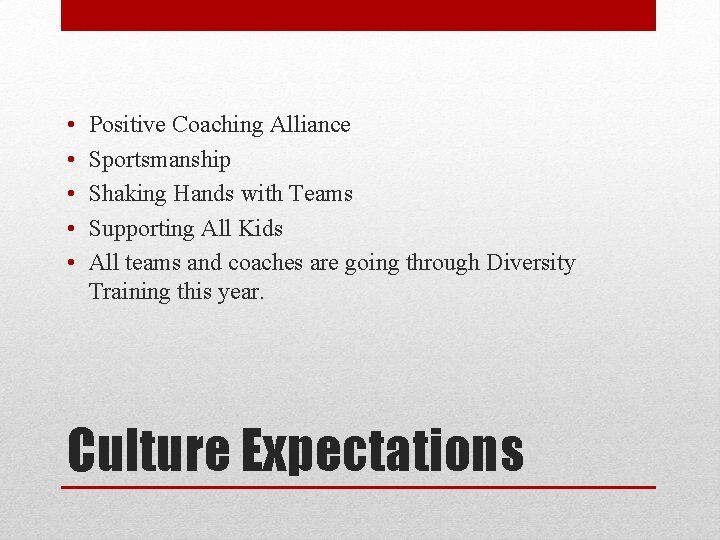 • Positive Coaching Alliance
• Sportsmanship
• Shaking Hands with Teams
• Supporting All Kids
• All teams and coaches are going through Diversity Training this year.

Culture Expectations